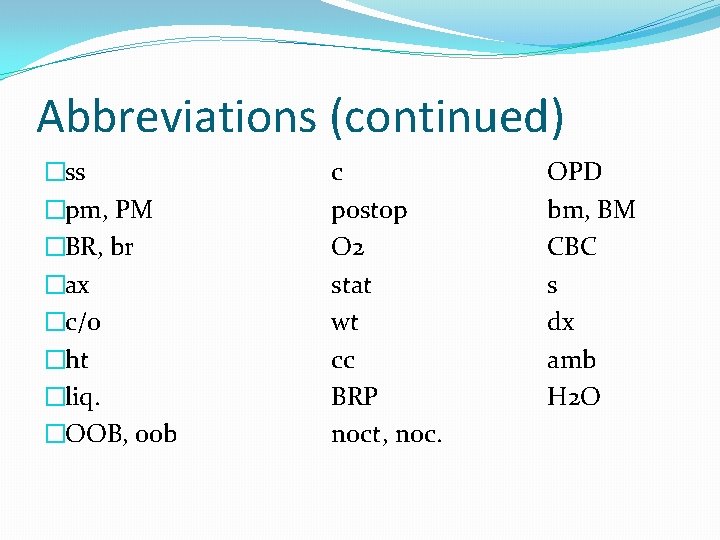 Abbreviations (continued)

ss
pm, PM
BR, br
ax
c/o
ht
liq.
OOB, oob

c
postop
O2
stat
wt
cc
BRP
noct, noc.

OPD
bm, BM
CBC
s
dx
amb
H2O